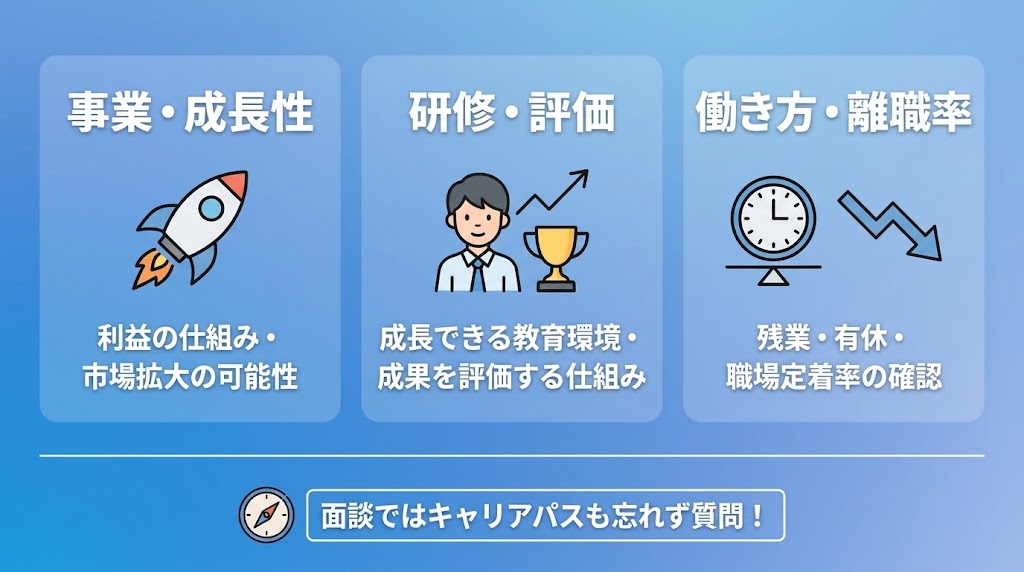 事業・成長性

利益の仕組み・市場拡大の可能性

研修・評価

成長できる教育環境・成果を評価する仕組み

働き方・離職率

残業・有休・職場定着率の確認

面談ではキャリアパスも忘れず質問！